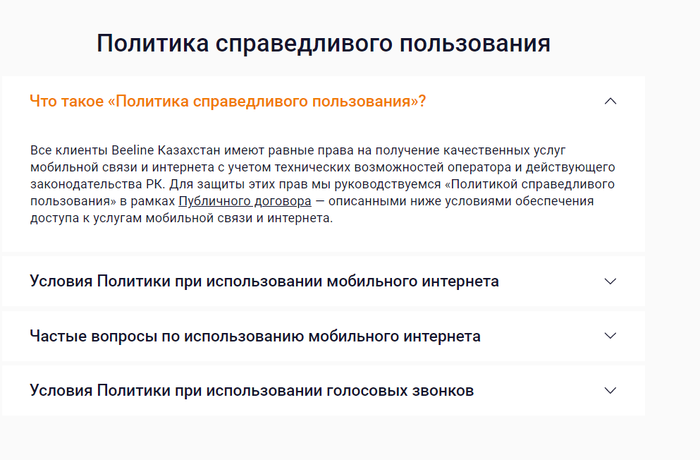 Политика справедливого пользования

Что такое «Политика справедливого пользования»?

Все клиенты Beeline Казахстан имеют равные права на получение качественных услуг мобильной связи и интернета с учетом технических возможностей оператора и действующего законодательства РК. Для защиты этих прав мы руководствуемся «Политикой справедливого пользования» в рамках Публичного договора — описанными ниже условиями обеспечения доступа к услугам мобильной связи и интернета.

Условия Политики при использовании мобильного интернета

Частые вопросы по использованию мобильного интернета

Условия Политики при использовании голосовых звонков